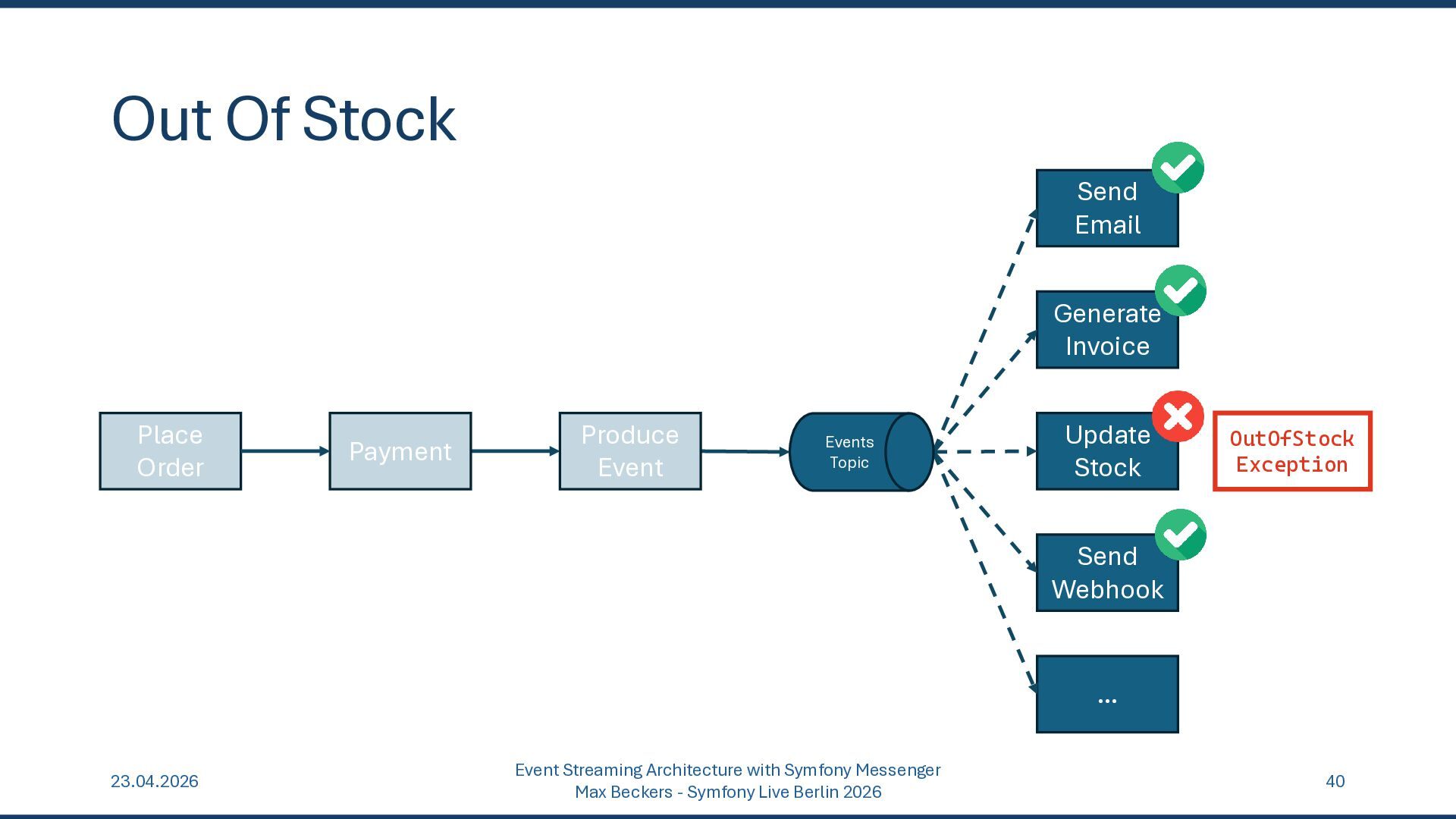 Out Of Stock

Place Order

Payment

Produce Event

Events Topic

Send Email

Generate Invoice

Update Stock

OutOfStock Exception

Send Webhook

...

23.04.2026

Event Streaming Architecture with Symfony Messenger
Max Beckers - Symfony Live Berlin 2026

40